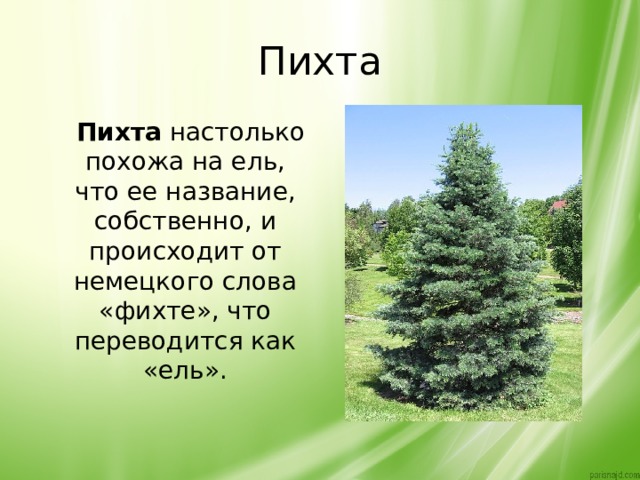 Пихта

Пихта настолько похожа на ель, что ее название, собственно, и происходит от немецкого слова «фихте», что переводится как «ель».

porisnajd.com